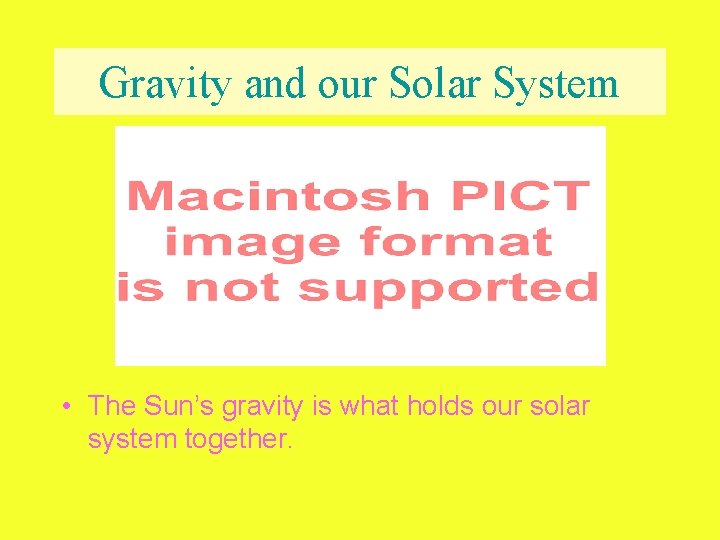 Gravity and our Solar System

Macintosh PICT image format is not supported

• The Sun's gravity is what holds our solar system together.